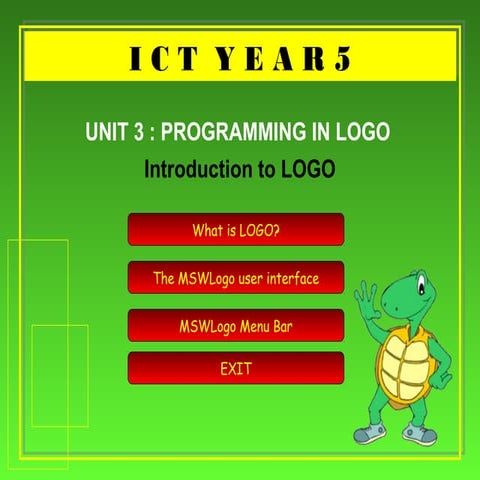 ICT YEAR 5

UNIT 3 : PROGRAMMING IN LOGO

Introduction to LOGO

What is LOGO?

The MSWLogo user interface

MSWLogo Menu Bar

EXIT